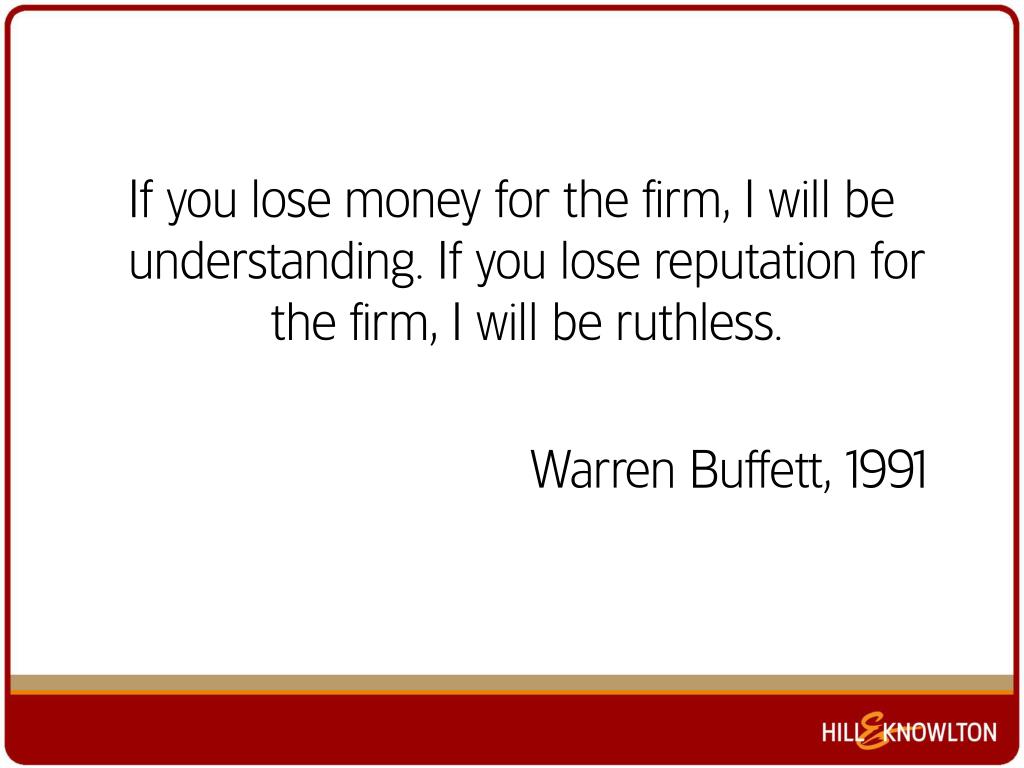 If you lose money for the firm, I will be understanding. If you lose reputation for the firm, I will be ruthless.

Warren Buffett, 1991

HILL & KNOWLTON